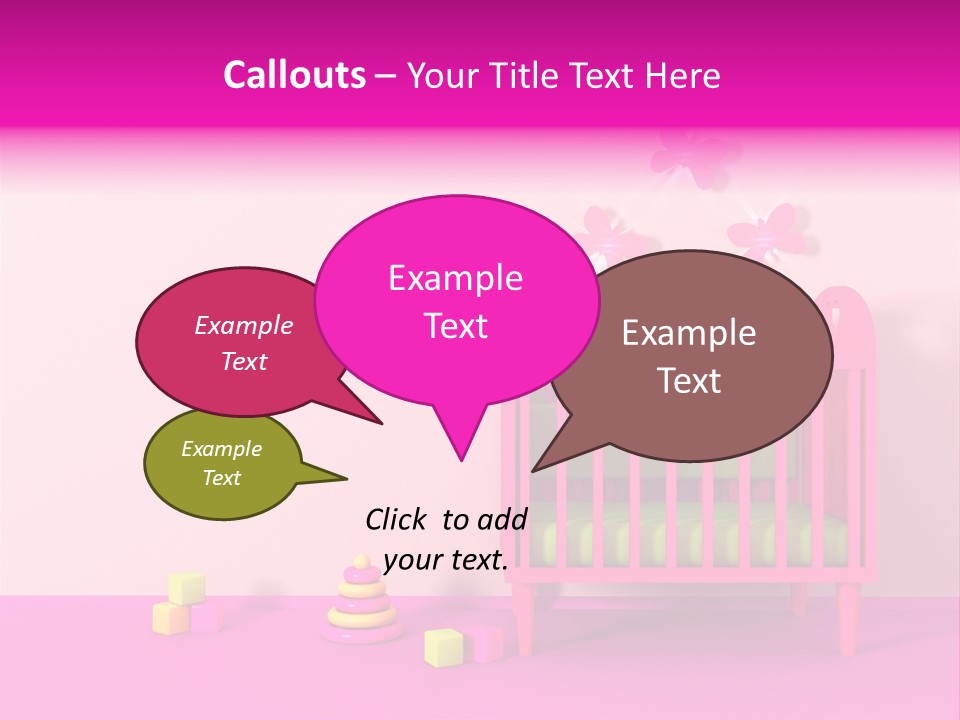 Callouts – Your Title Text Here

Example Text

Example Text

Example Text

Example Text

Click to add your text.